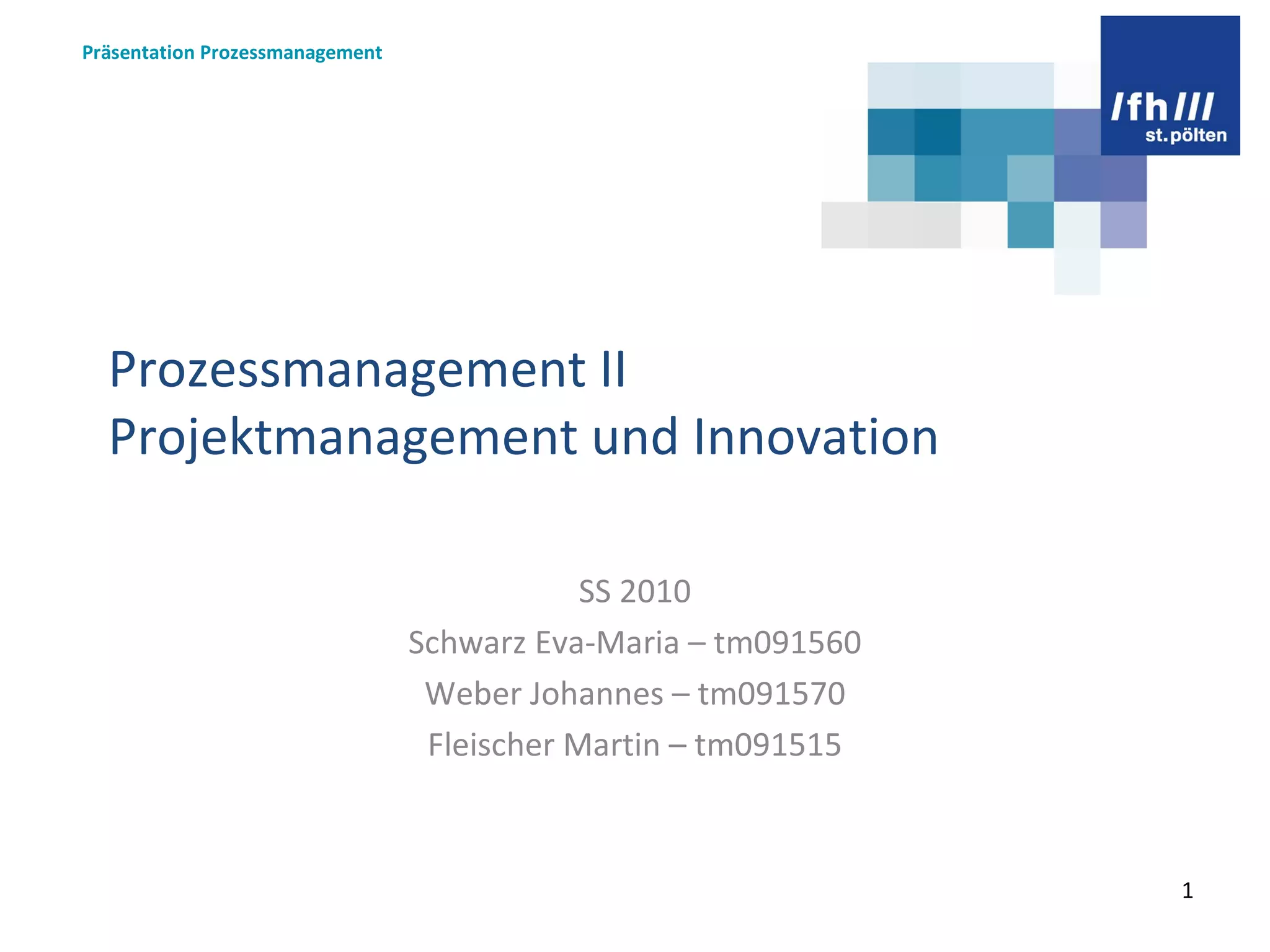 Präsentation Prozessmanagement

/fh///
st.pölten

Prozessmanagement II
Projektmanagement und Innovation

SS 2010
Schwarz Eva-Maria – tm091560
Weber Johannes – tm091570
Fleischer Martin – tm091515

1